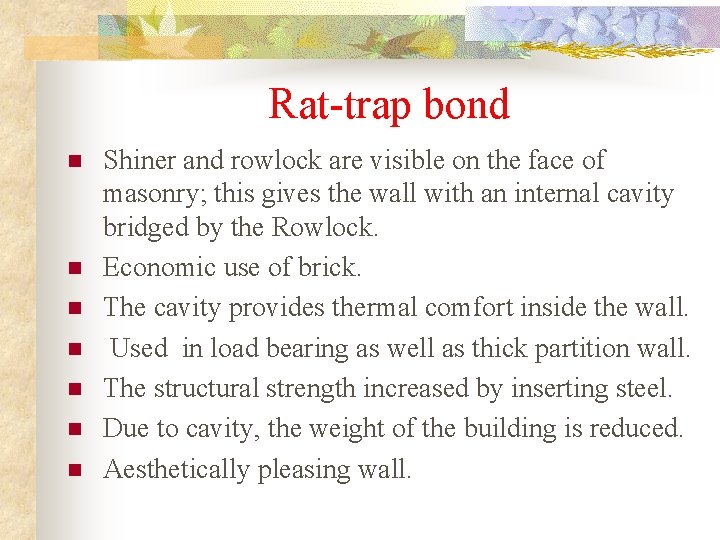 Rat-trap bond

- Shiner and rowlock are visible on the face of masonry; this gives the wall with an internal cavity bridged by the Rowlock.
- Economic use of brick.
- The cavity provides thermal comfort inside the wall.
- Used in load bearing as well as thick partition wall.
- The structural strength increased by inserting steel.
- Due to cavity, the weight of the building is reduced.
- Aesthetically pleasing wall.